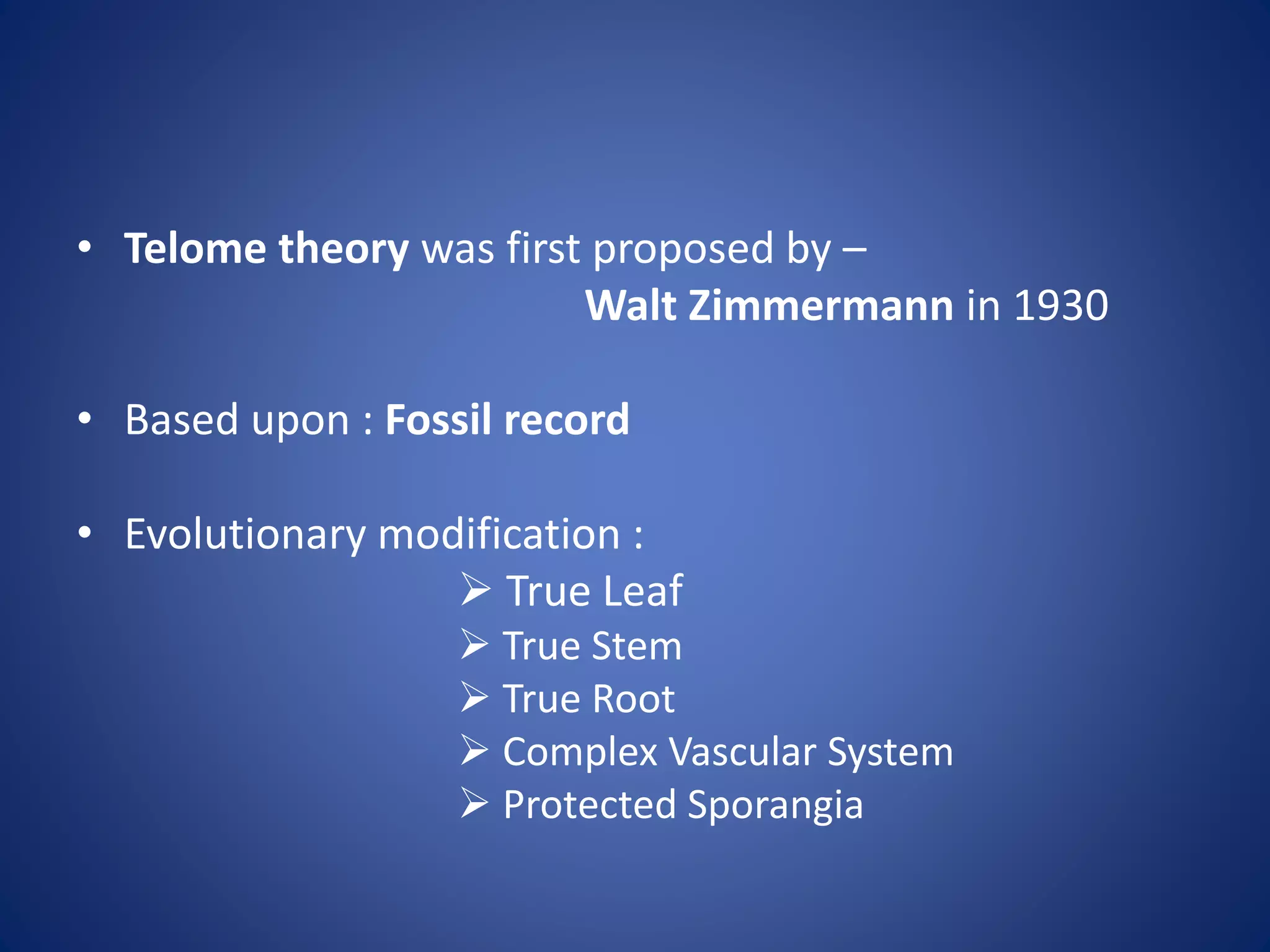 • Telome theory was first proposed by –
Walt Zimmermann in 1930

• Based upon : Fossil record

• Evolutionary modification :
➢ True Leaf
➢ True Stem
➢ True Root
➢ Complex Vascular System
➢ Protected Sporangia